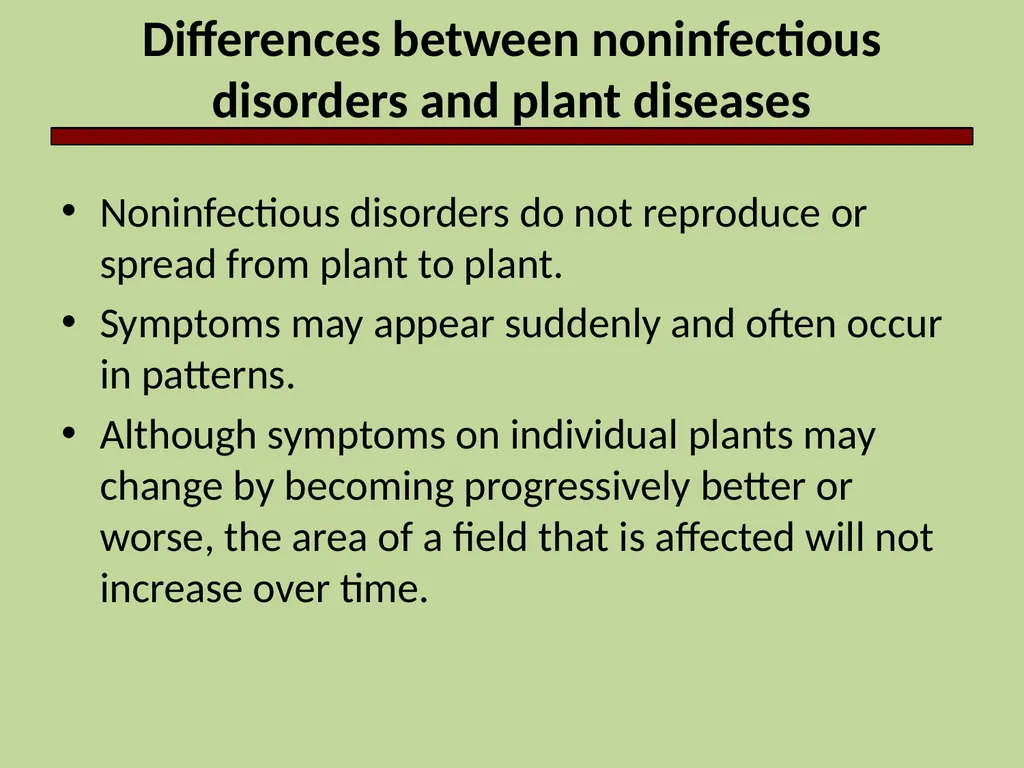 Differences between noninfectious disorders and plant diseases

• Noninfectious disorders do not reproduce or spread from plant to plant.
• Symptoms may appear suddenly and often occur in patterns.
• Although symptoms on individual plants may change by becoming progressively better or worse, the area of a field that is affected will not increase over time.